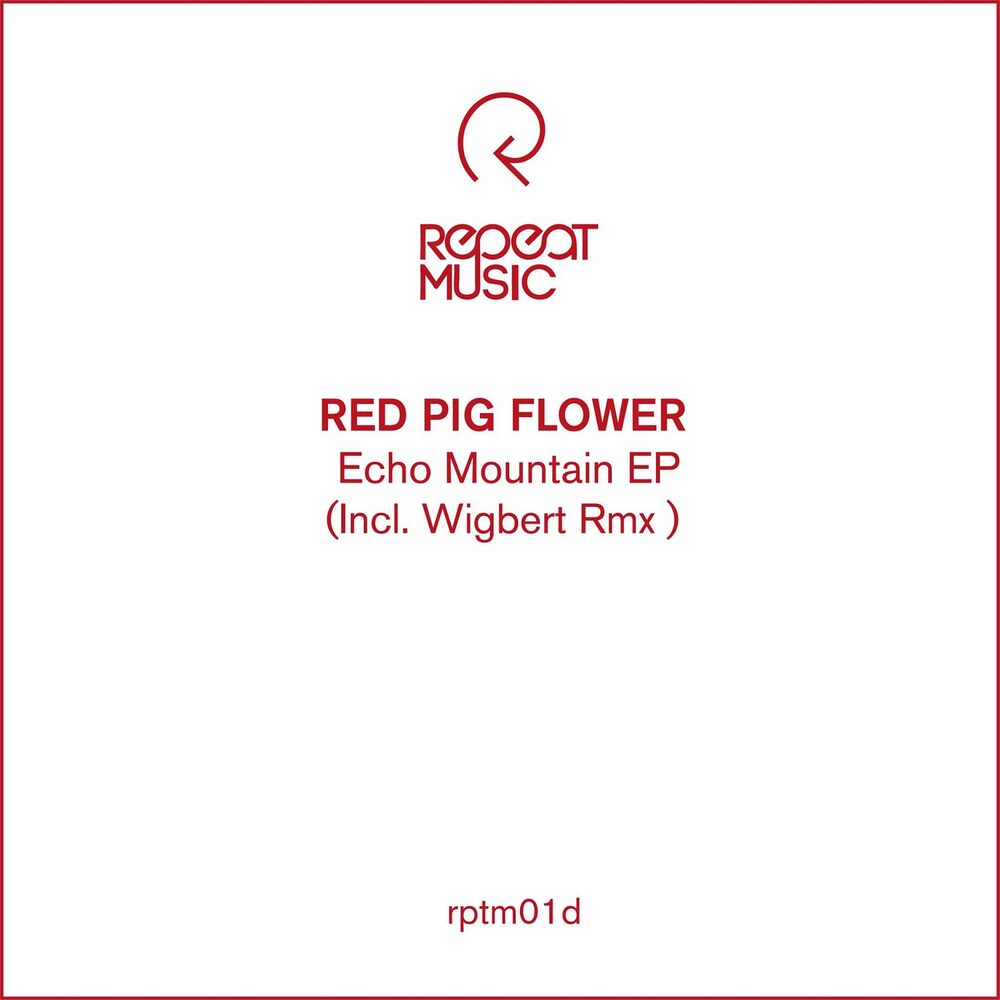 REPEAT
MUSIC

RED PIG FLOWER
Echo Mountain EP
(Incl. Wigbert Rmx )

rptm01d